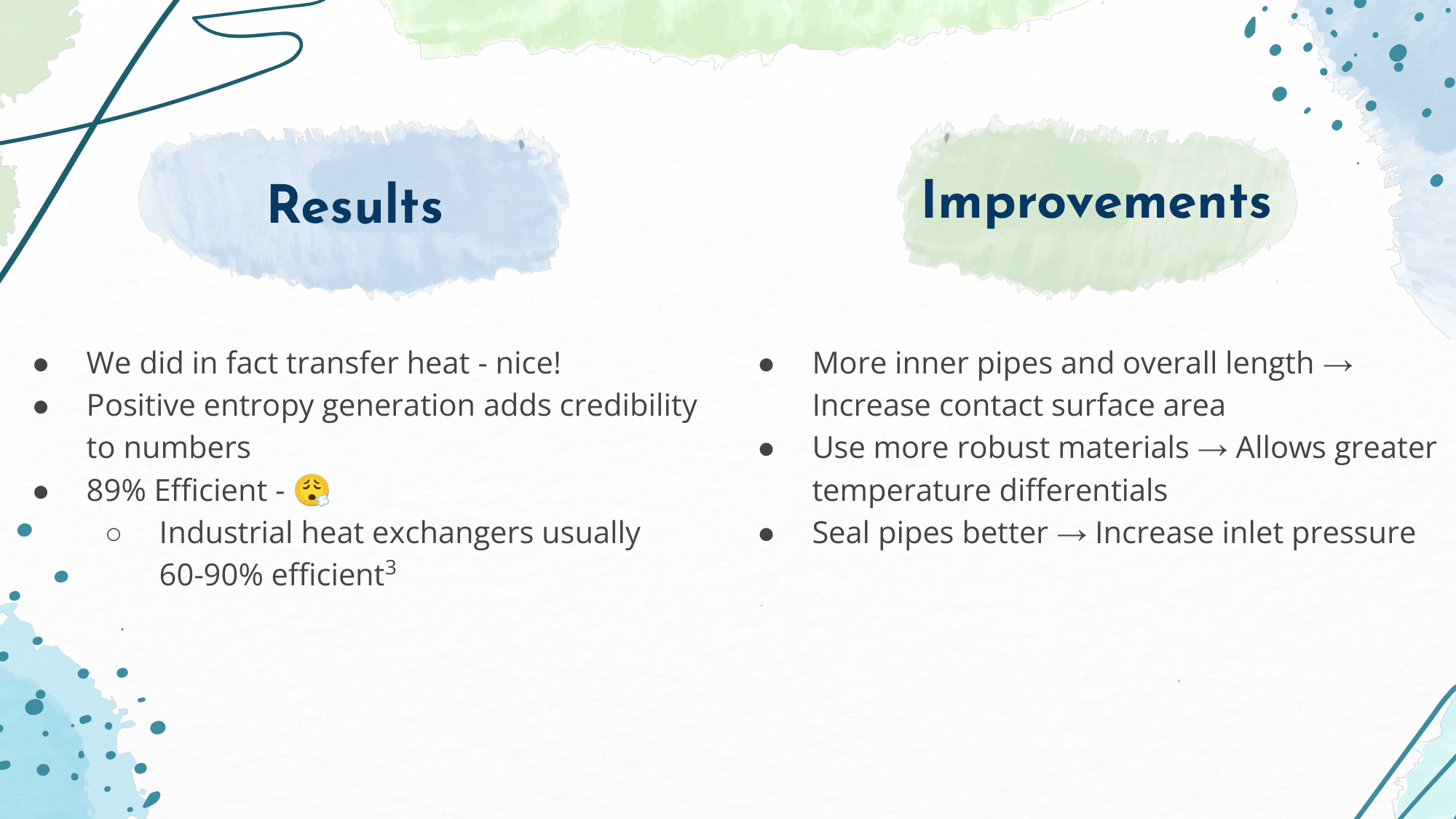 Results

- We did in fact transfer heat - nice!
- Positive entropy generation adds credibility to numbers
- 89% Efficient - 😮‍💨
    - Industrial heat exchangers usually 60-90% efficient$^3$

Improvements

- More inner pipes and overall length → Increase contact surface area
- Use more robust materials → Allows greater temperature differentials
- Seal pipes better → Increase inlet pressure